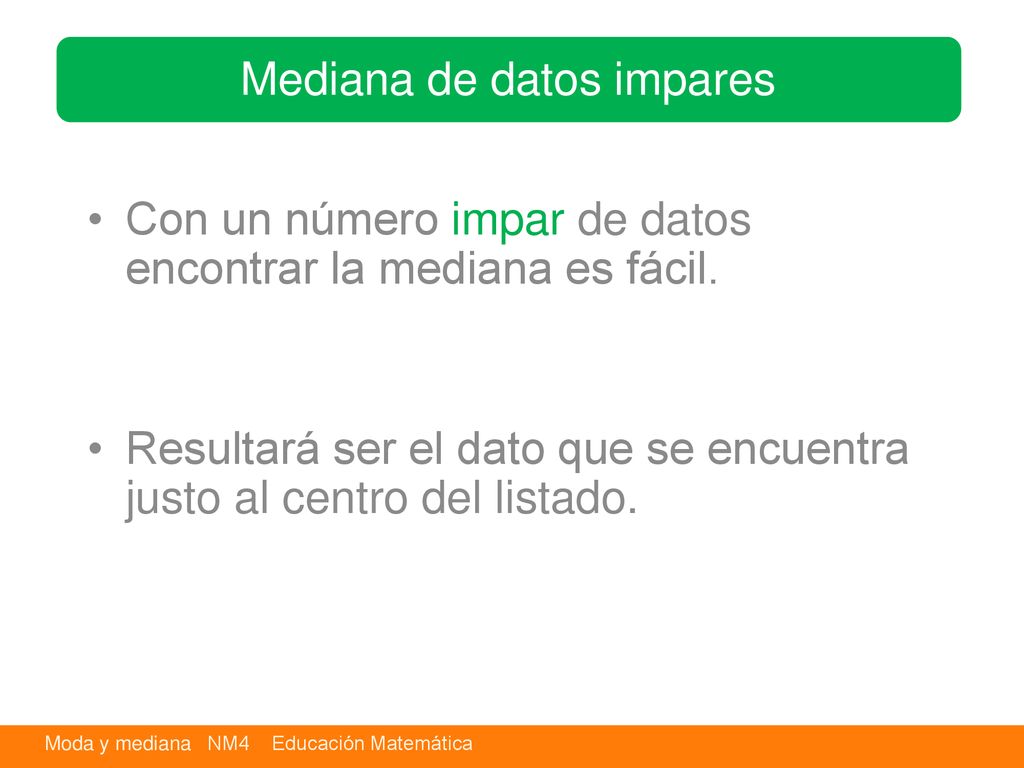 Mediana de datos impares

• Con un número impar de datos encontrar la mediana es fácil.

• Resultará ser el dato que se encuentra justo al centro del listado.

Moda y mediana NM4 Educación Matemática